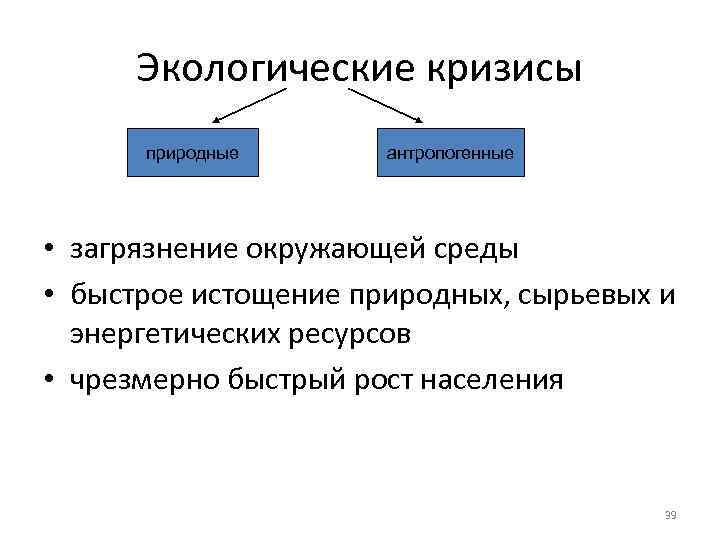 Экологические кризисы

природные

антропогенные

• загрязнение окружающей среды
• быстрое истощение природных, сырьевых и энергетических ресурсов
• чрезмерно быстрый рост населения

39